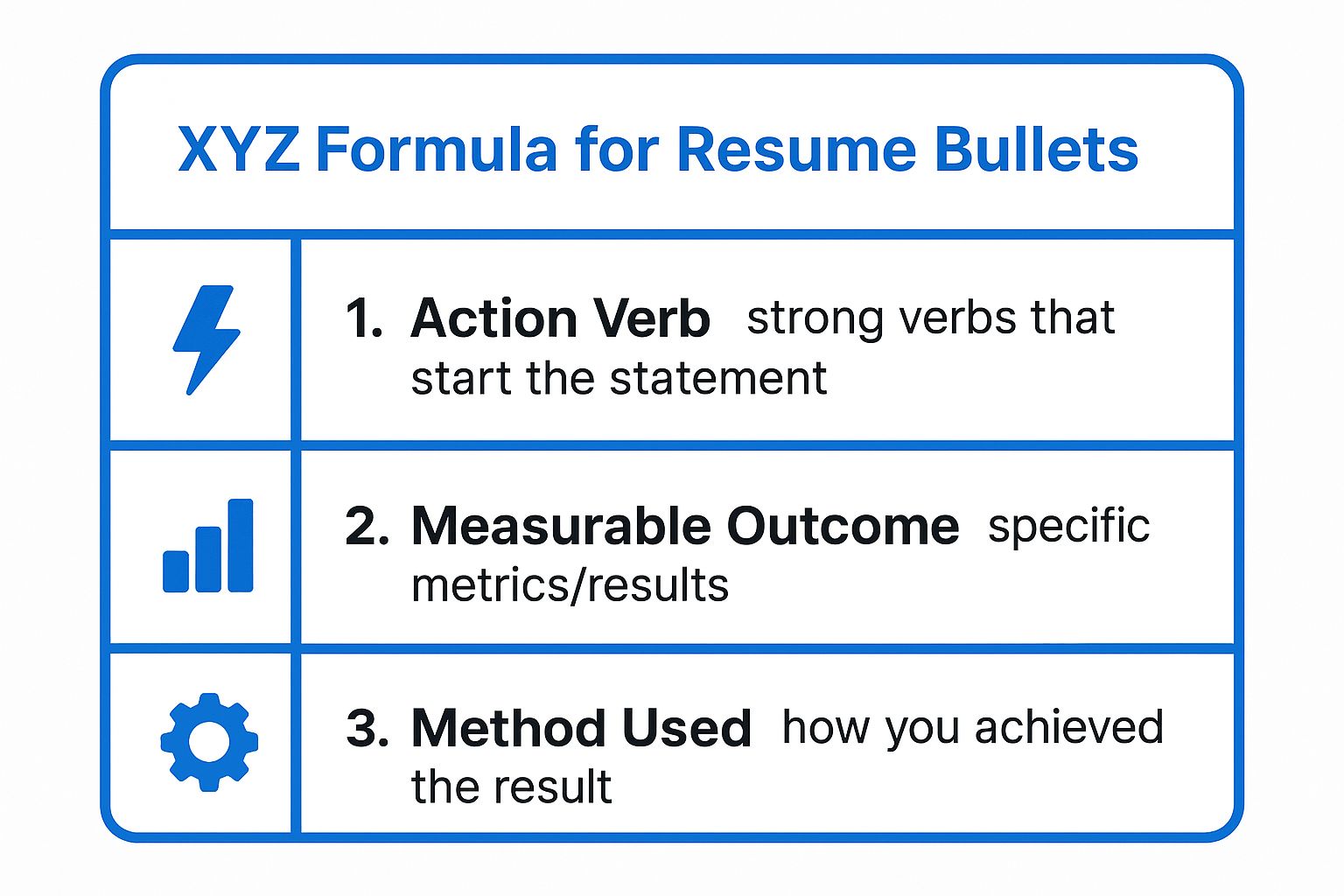 XYZ Formula for Resume Bullets

1. Action Verb strong verbs that start the statement

2. Measurable Outcome specific metrics/results

3. Method Used how you achieved the result